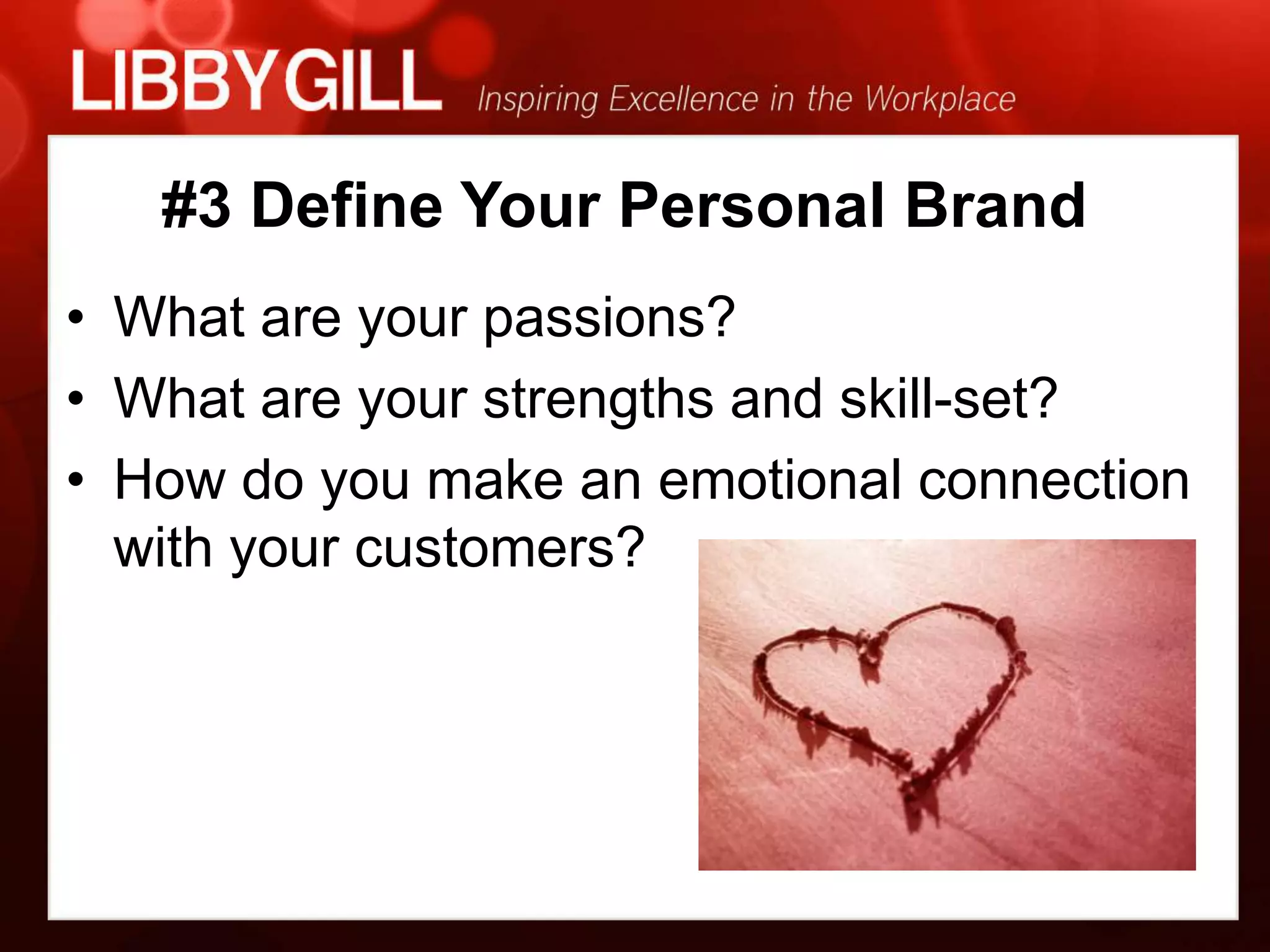 LIBBYGILL Inspiring Excellence in the Workplace

#3 Define Your Personal Brand

• What are your passions?
• What are your strengths and skill-set?
• How do you make an emotional connection with your customers?